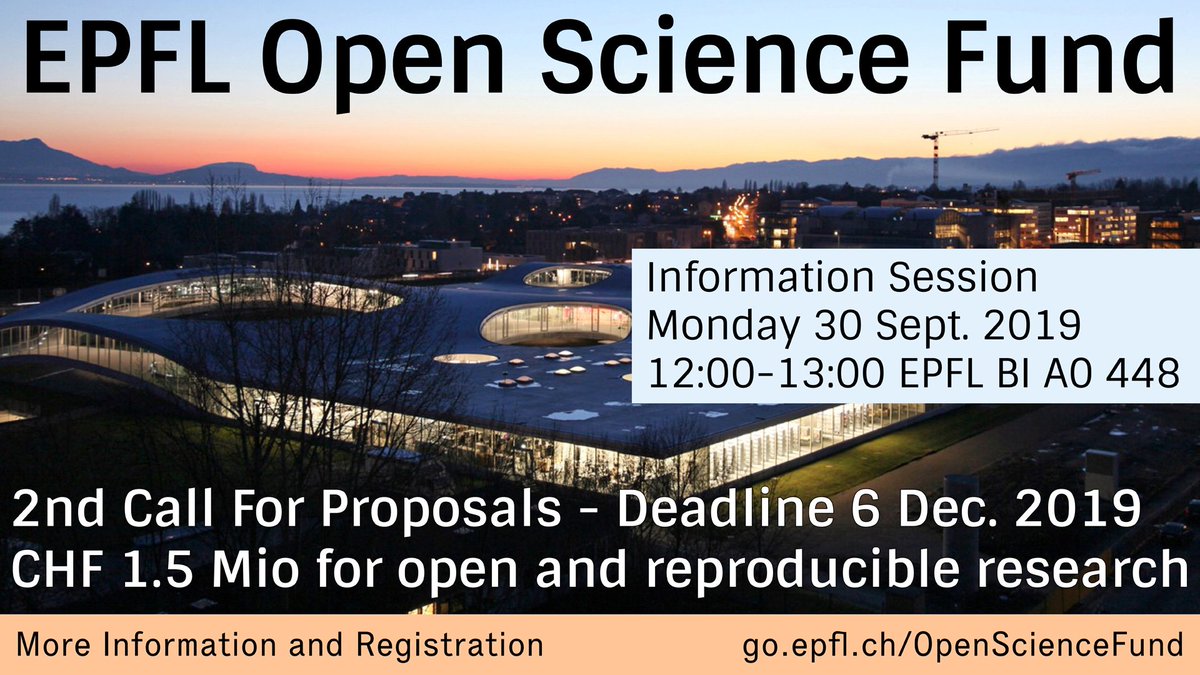 EPFL Open Science Fund

Information Session
Monday 30 Sept. 2019
12:00-13:00 EPFL BI A0 448

2nd Call For Proposals - Deadline 6 Dec. 2019
CHF 1.5 Mio for open and reproducible research

More Information and Registration
go.epfl.ch/OpenScienceFund